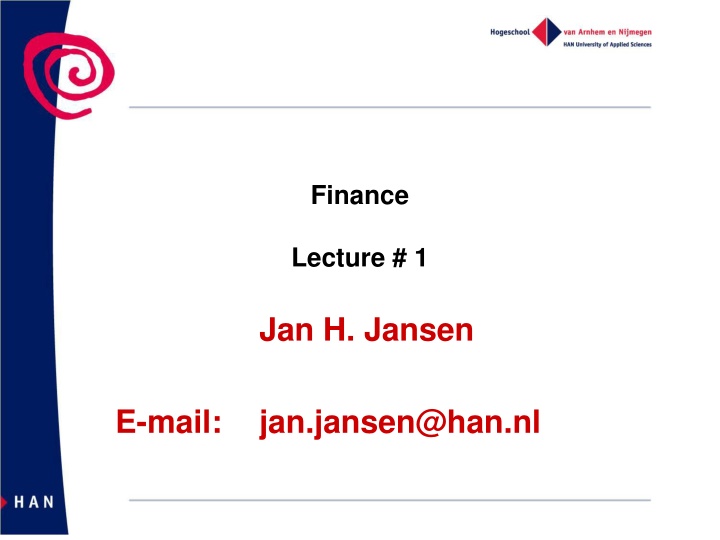 Hogeschool van Arnhem en Nijmegen
HAN University of Applied Sciences

Finance

Lecture # 1

Jan H. Jansen

E-mail: jan.jansen@han.nl

HAN